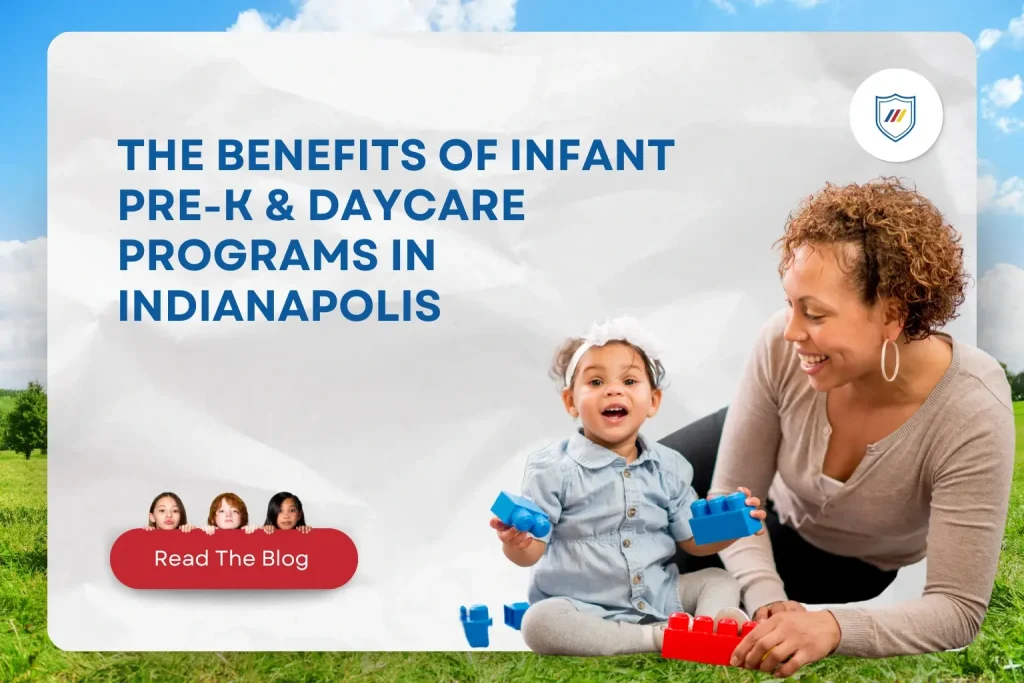 THE BENEFITS OF INFANT PRE-K & DAYCARE PROGRAMS IN INDIANAPOLIS

Read The Blog